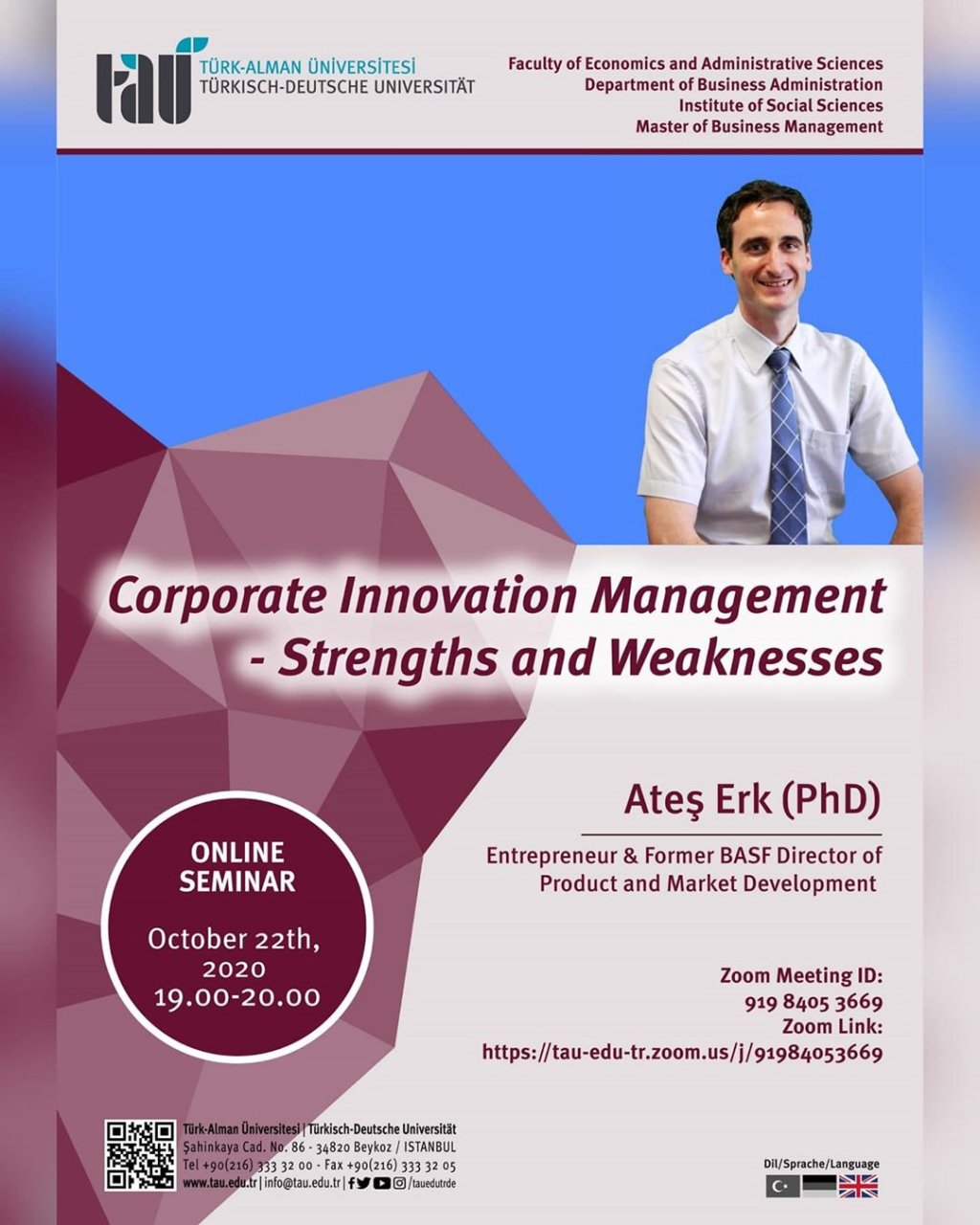 tau
TÜRK-ALMAN ÜNİVERSİTESİ
TÜRKISCH-DEUTSCHE UNIVERSITÄT

Faculty of Economics and Administrative Sciences
Department of Business Administration
Institute of Social Sciences
Master of Business Management

Corporate Innovation Management - Strengths and Weaknesses

Ateş Erk (PhD)

Entrepreneur & Former BASF Director of Product and Market Development

ONLINE SEMINAR

October 22th, 2020
19.00-20.00

Zoom Meeting ID:
919 8405 3669
Zoom Link:
https://tau-edu-tr.zoom.us/j/91984053669

Türk-Alman Üniversitesi | Türkisch-Deutsche Universität
Şahinkaya Cad. No. 86 - 34820 Beykoz / ISTANBUL
Tel +90(216) 333 32 00 - Fax +90(216) 333 32 05
www.tau.edu.tr | info@tau.edu.tr | /tauedutrde

Dil/Sprache/Language